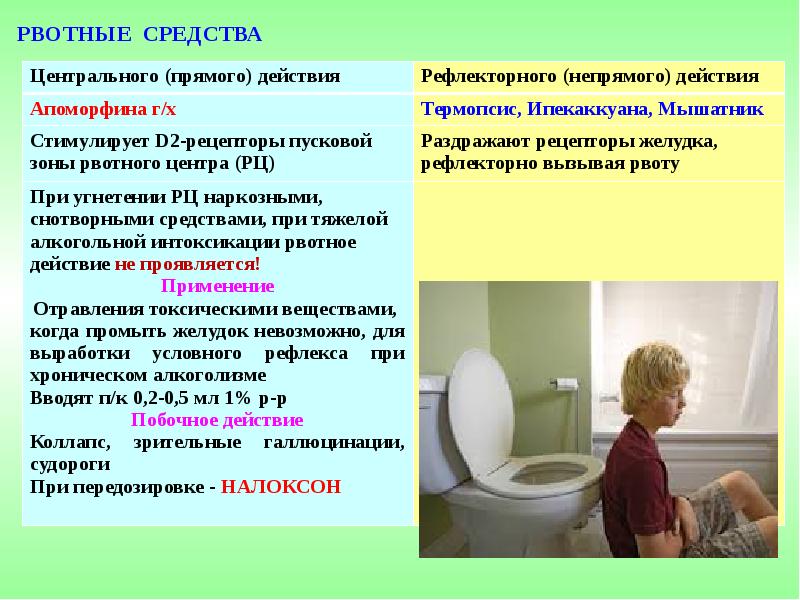 РВОТНЫЕ СРЕДСТВА

| Центрального (прямого) действия | Рефлекторного (непрямого) действия |
|---|---|
| Апоморфина г/х | Термопсис, Ипекаккуана, Мышатник |
| Стимулирует D2-рецепторы пусковой зоны рвотного центра (РЦ) | Раздражают рецепторы желудка, рефлекторно вывывая рвоту |
| При угнетении РЦ наркозными, снотворными средствами, при тяжелой алкогольной интоксикации рвотное действие не проявляется! Применение Отравления токсическими веществами, когда промыть желудок невозможно, для выработки условного рефлекса при хроническом алкоголизме Вводят п/к 0,2-0,5 мл 1% р-р Побочное действие Коллапс, зрительные галлюцинации, судороги При передозировке - НАЛОКСОН | |